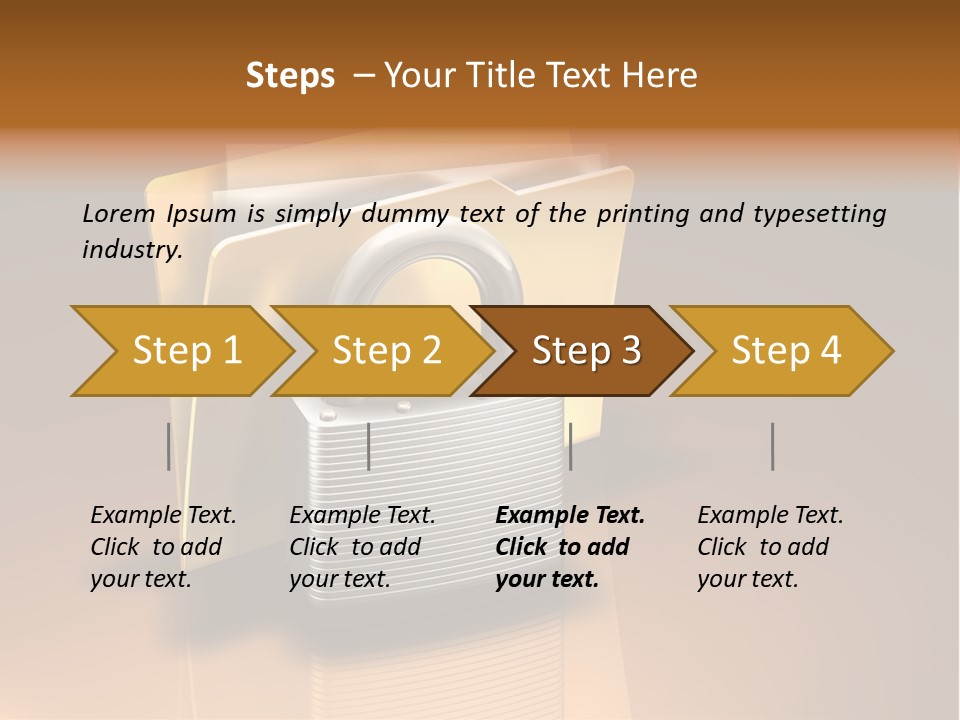 Steps – Your Title Text Here

Lorem Ipsum is simply dummy text of the printing and typesetting industry.

Step 1

Step 2

Step 3

Step 4

Example Text. Click to add your text.

Example Text. Click to add your text.

Example Text. Click to add your text.

Example Text. Click to add your text.